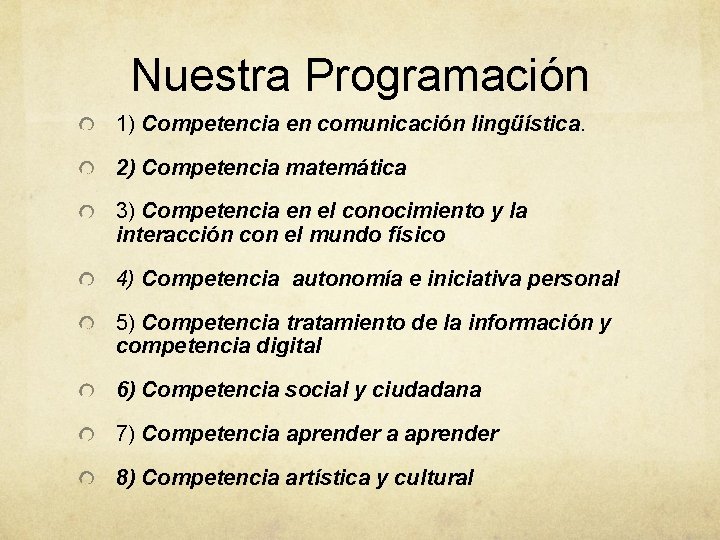 Nuestra Programación

1) Competencia en comunicación lingüística.

2) Competencia matemática

3) Competencia en el conocimiento y la interacción con el mundo físico

4) Competencia  autonomía e iniciativa personal

5) Competencia tratamiento de la información y competencia digital

6) Competencia social y ciudadana

7) Competencia aprender a aprender

8) Competencia artística y cultural